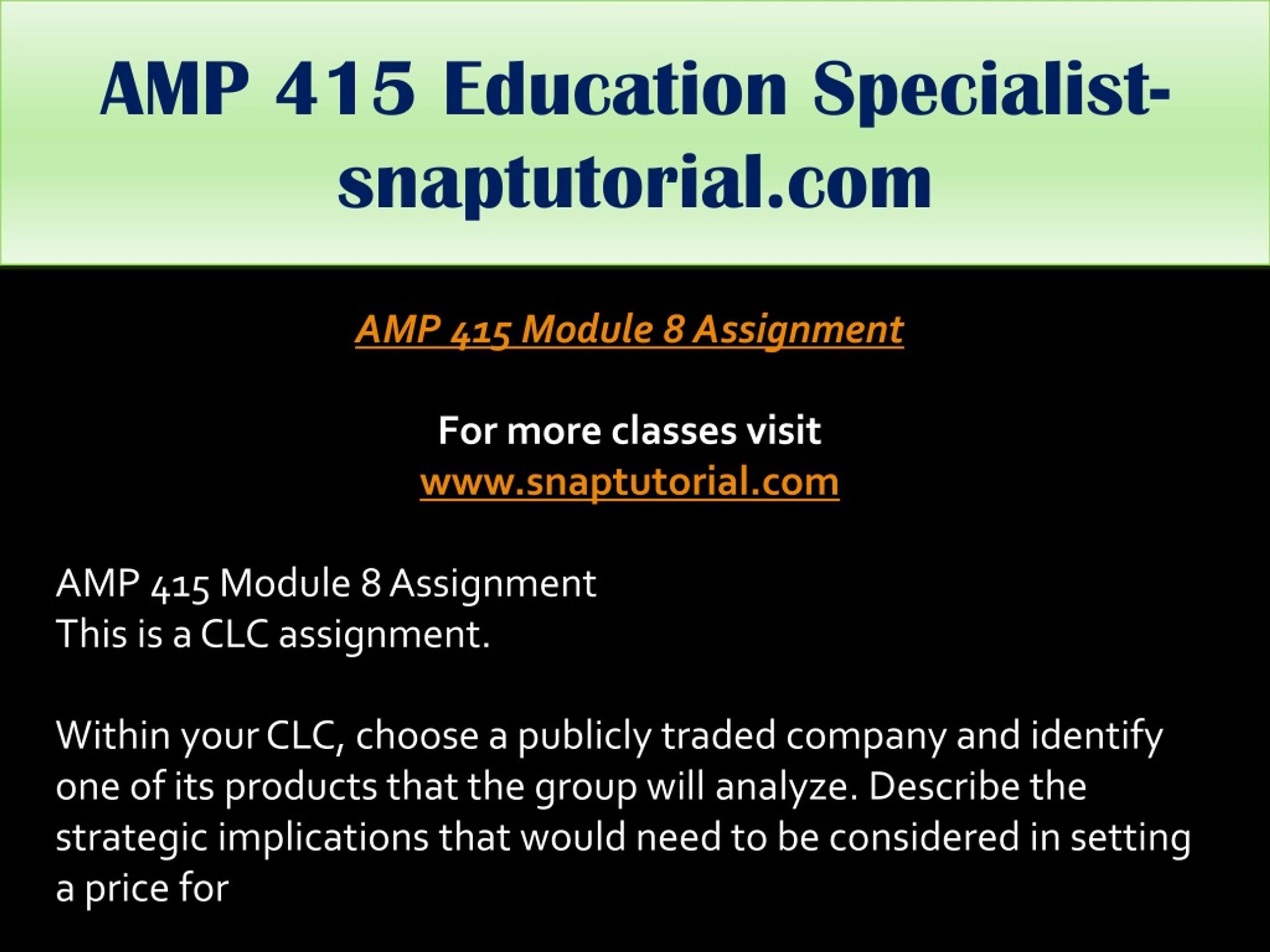 AMP 415 Education Specialist-snaptutorial.com

AMP 415 Module 8 Assignment

For more classes visit
www.snaptutorial.com

AMP 415 Module 8 Assignment
This is a CLC assignment.

Within your CLC, choose a publicly traded company and identify one of its products that the group will analyze. Describe the strategic implications that would need to be considered in setting a price for